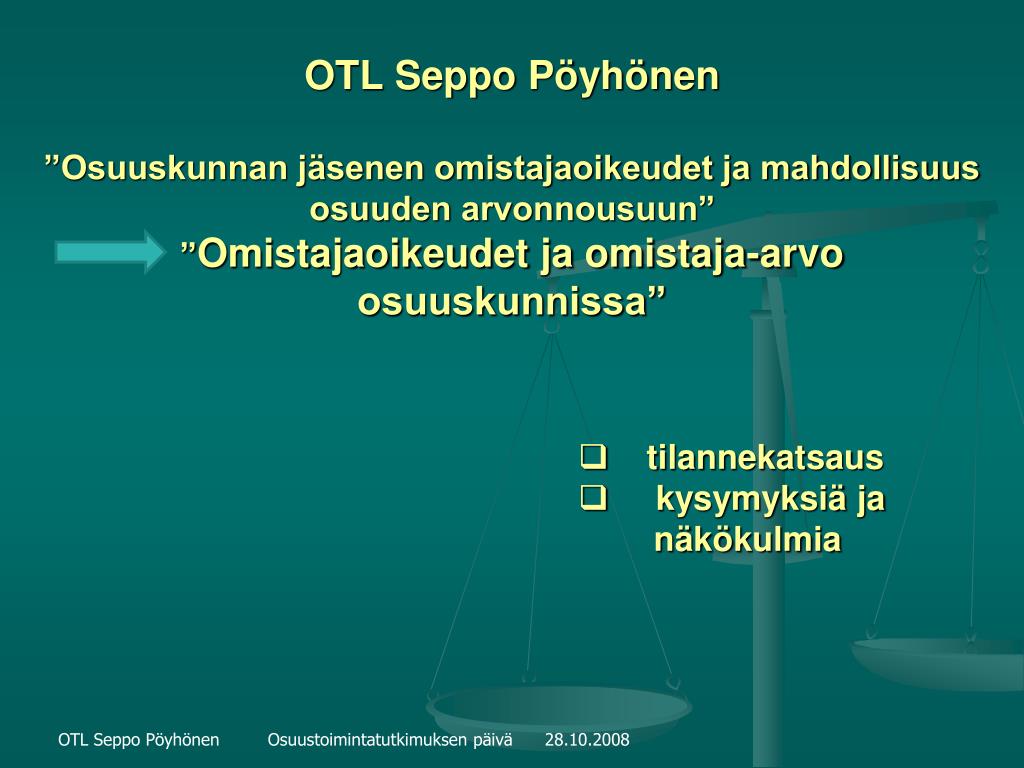 OTL Seppo Pöyhönen

”Osuuskunnan jäsenen omistajaoikeudet ja mahdollisuus osuuden arvonnousuun”

”Omistajaoikeudet ja omistaja-arvo osuuskunnissa”

❑ tilannekatsaus
❑ kysymyksiä ja näkökulmia

OTL Seppo Pöyhönen Osuustoimintatutkimuksen päivä 28.10.2008